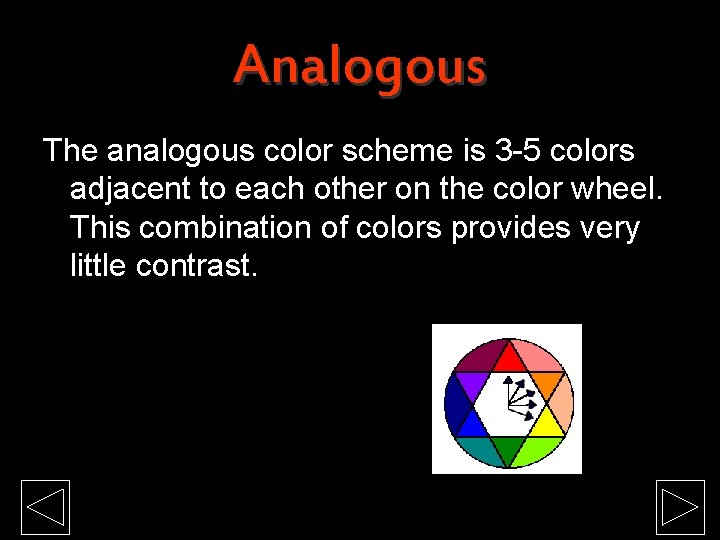 Analogous

The analogous color scheme is 3-5 colors adjacent to each other on the color wheel. This combination of colors provides very little contrast.